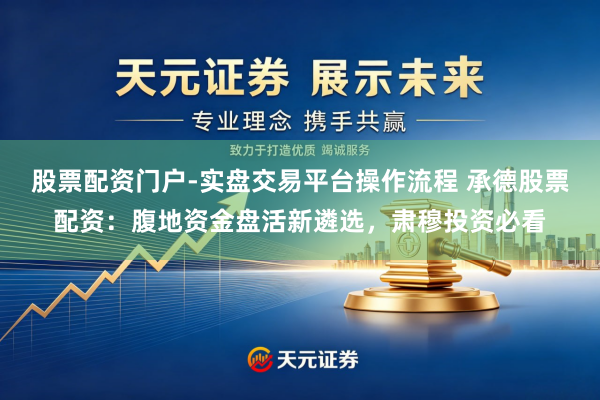 天元证券 展示未来

专业理念 携手共赢

致力于打造优质 竭诚服务

股票配资门户-实盘交易平台操作流程 承德股票配资：腹地资金盘活新遴选，肃穆投资必看

天元证券